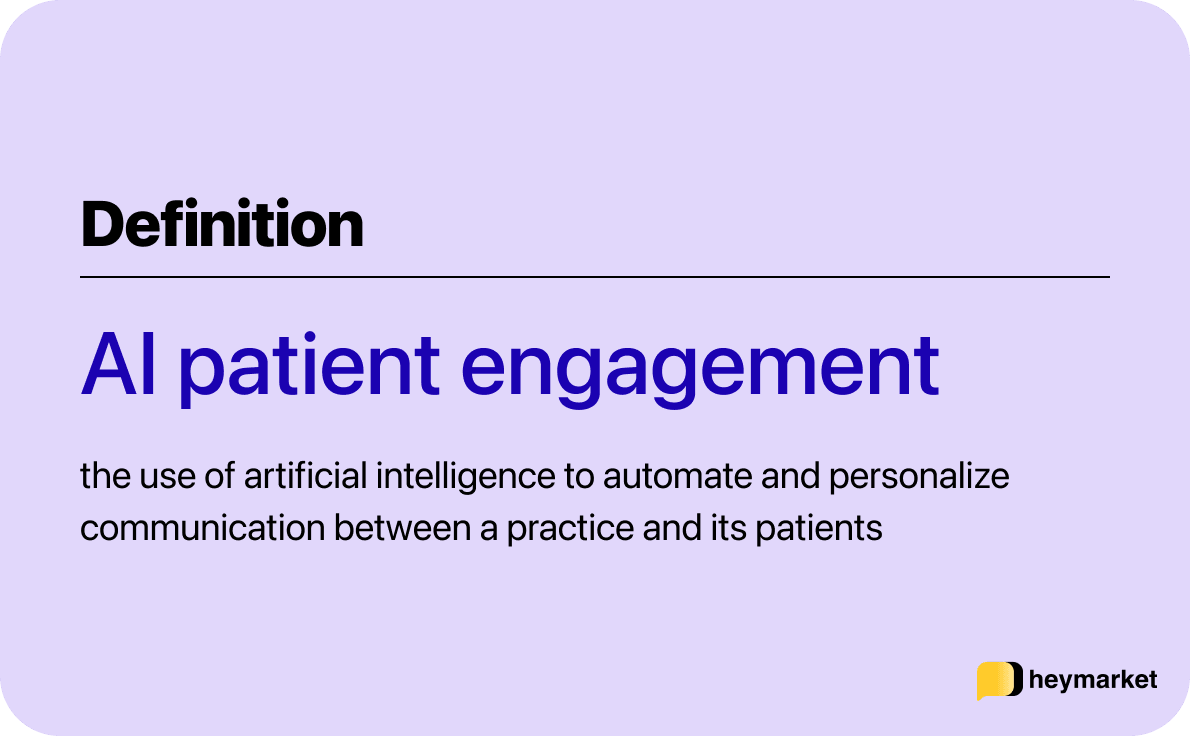 Definition

AI patient engagement

the use of artificial intelligence to automate and personalize communication between a practice and its patients

heymarket